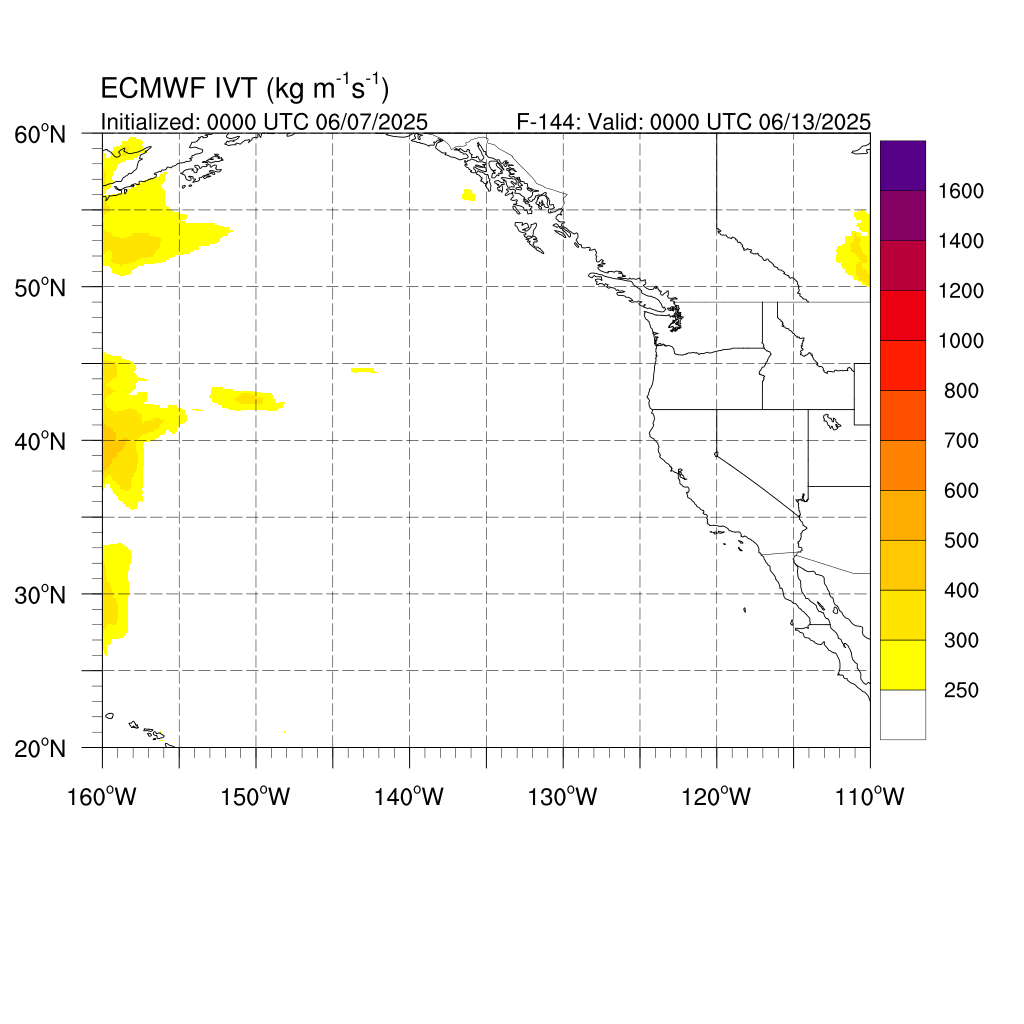 ECMWF IVT (kg $m^{-1}s^{-1}$)

Initialized: 0000 UTC 06/07/2025

F-144: Valid: 0000 UTC 06/13/2025

60°N
50°N
40°N
30°N
20°N

160°W 150°W 140°W 130°W 120°W 110°W

1600
1400
1200
1000
800
700
600
500
400
300
250